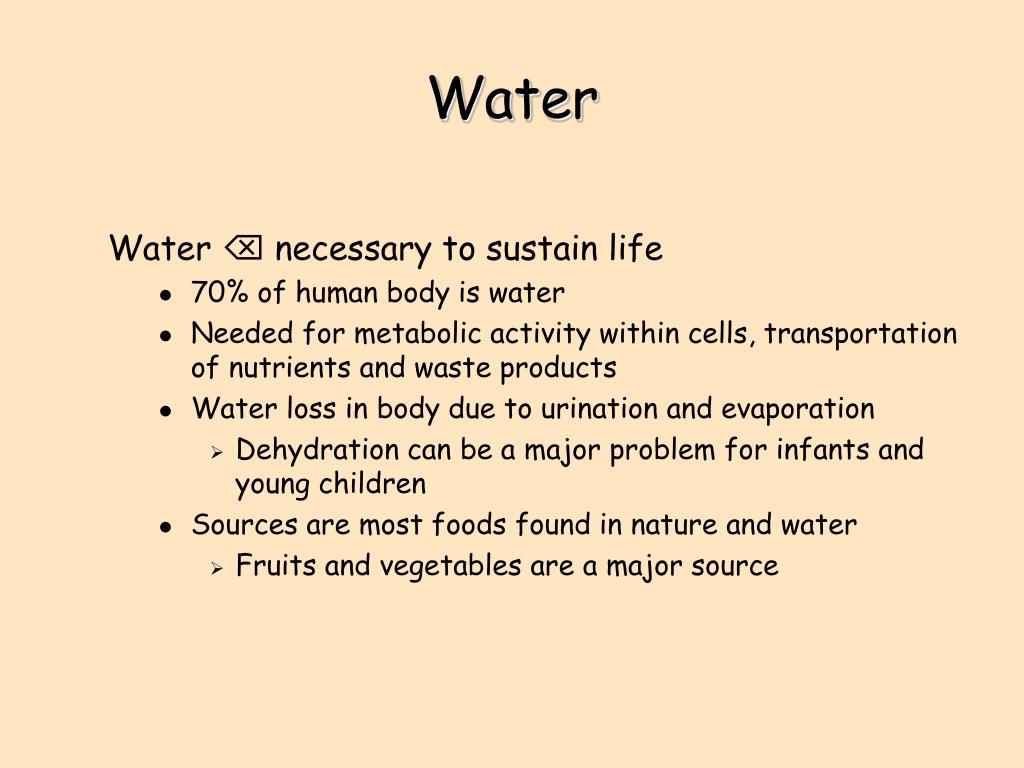 Water

Water ⌫ necessary to sustain life

- 70% of human body is water
- Needed for metabolic activity within cells, transportation of nutrients and waste products
- Water loss in body due to urination and evaporation
  - Dehydration can be a major problem for infants and young children
- Sources are most foods found in nature and water
  - Fruits and vegetables are a major source